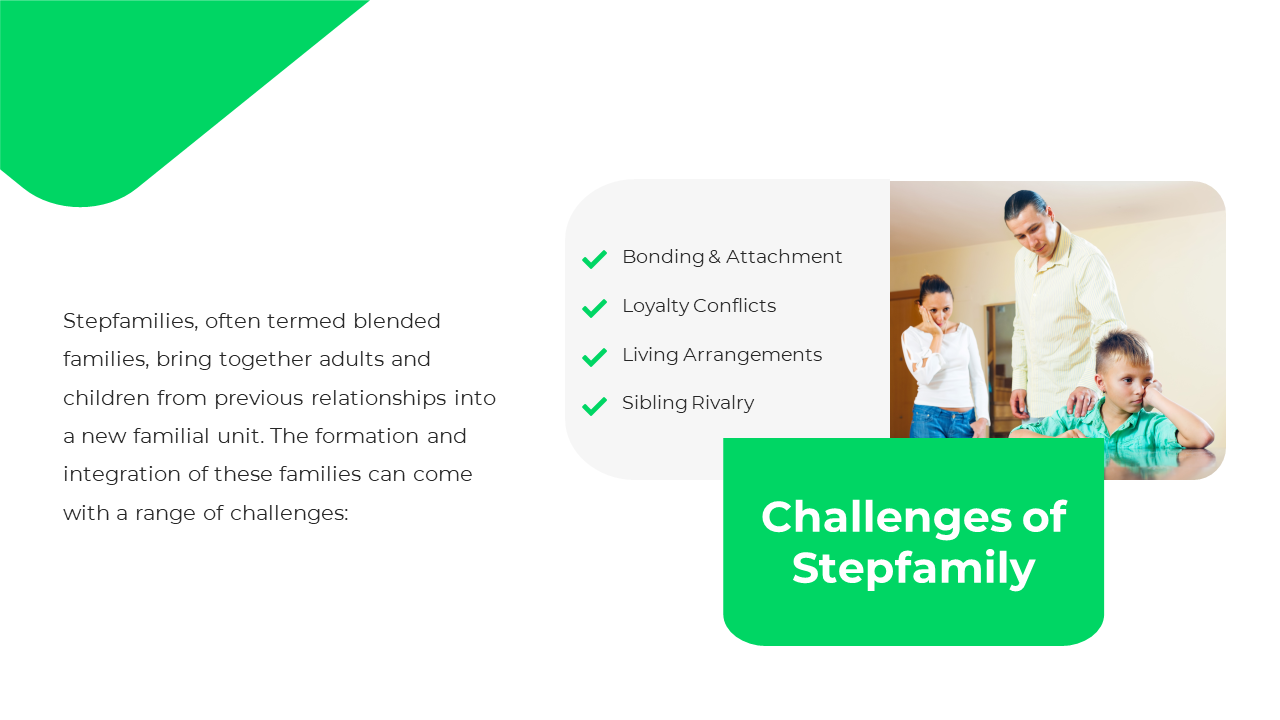 Stepfamilies, often termed blended families, bring together adults and children from previous relationships into a new familial unit. The formation and integration of these families can come with a range of challenges:

Bonding & Attachment

Loyalty Conflicts

Living Arrangements

Sibling Rivalry

Challenges of Stepfamily